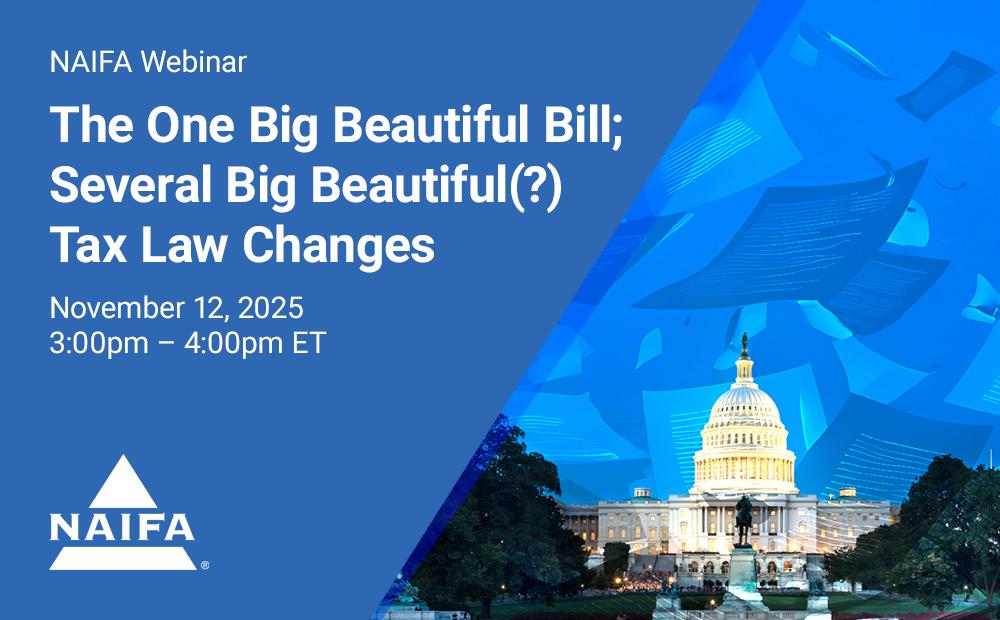 NAIFA Webinar

The One Big Beautiful Bill; Several Big Beautiful(?) Tax Law Changes

November 12, 2025
3:00pm – 4:00pm ET

NAIFA®